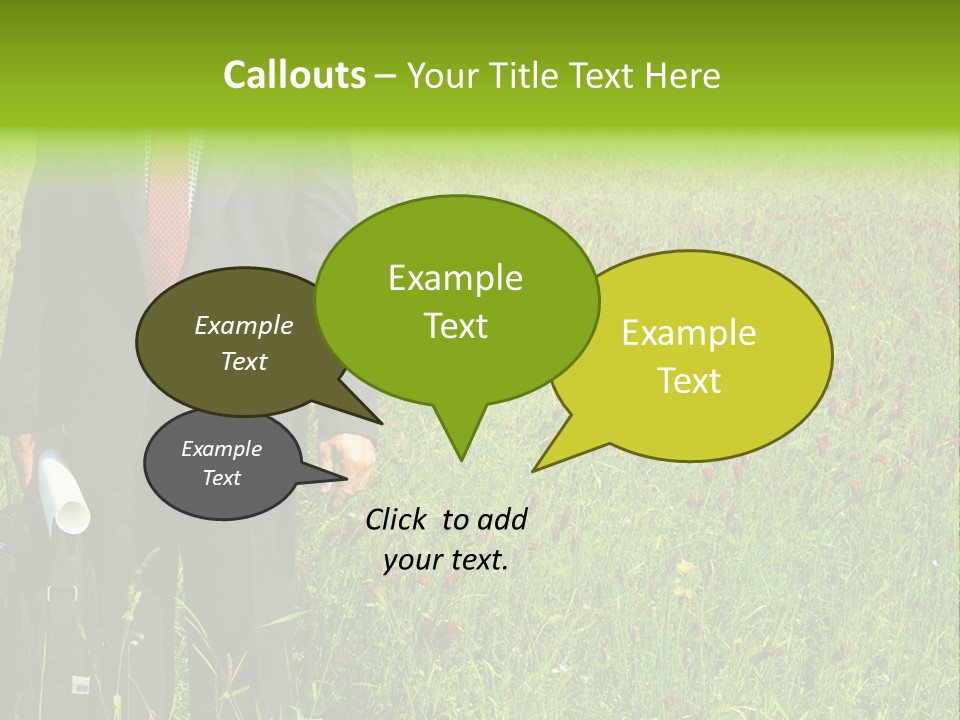 Callouts – Your Title Text Here

Example Text

Example Text

Example Text

Example Text

Click to add your text.